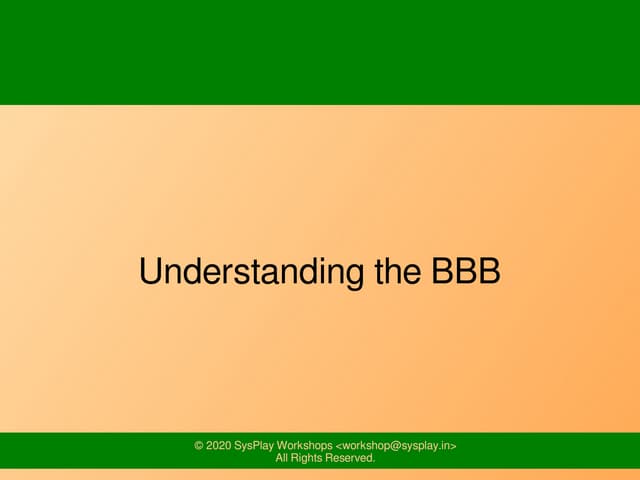 Understanding the BBB

© 2020 SysPlay Workshops <workshop@sysplay.in>
All Rights Reserved.